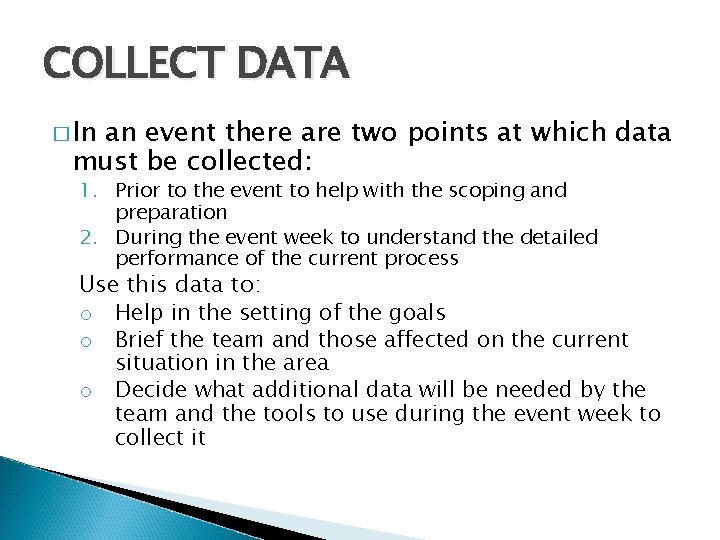 COLLECT DATA

□ In an event there are two points at which data must be collected:

1. Prior to the event to help with the scoping and preparation
2. During the event week to understand the detailed performance of the current process

Use this data to:

○ Help in the setting of the goals
○ Brief the team and those affected on the current situation in the area
○ Decide what additional data will be needed by the team and the tools to use during the event week to collect it